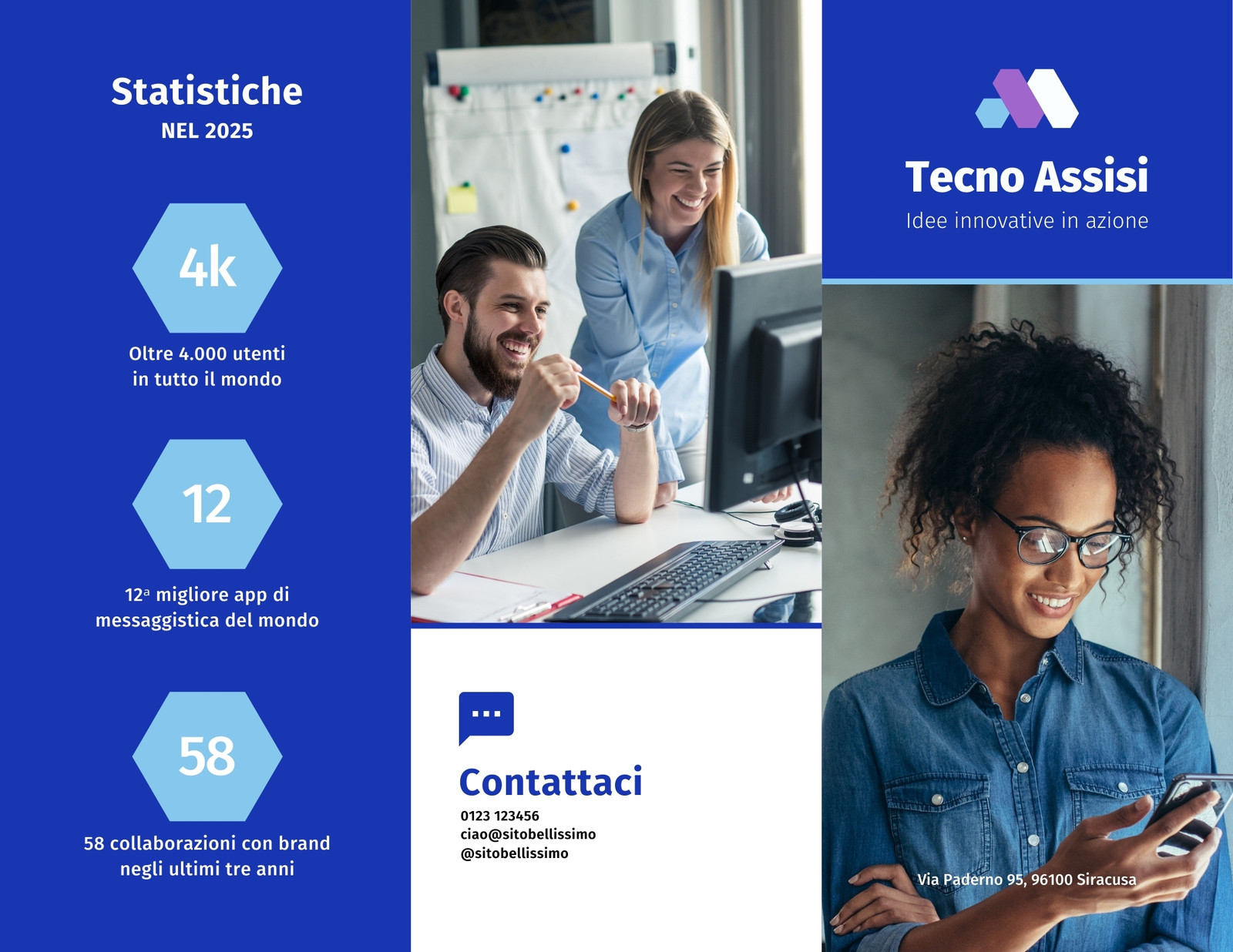 Statistiche
NEL 2025

4k

Oltre 4.000 utenti in tutto il mondo

12

12ª migliore app di messaggistica del mondo

58

58 collaborazioni con brand negli ultimi tre anni

Contattaci
0123 123456
ciao@sitobellissimo
@sitobellissimo

Tecno Assisi
Idee innovative in azione

Via Paderno 95, 96100 Siracusa